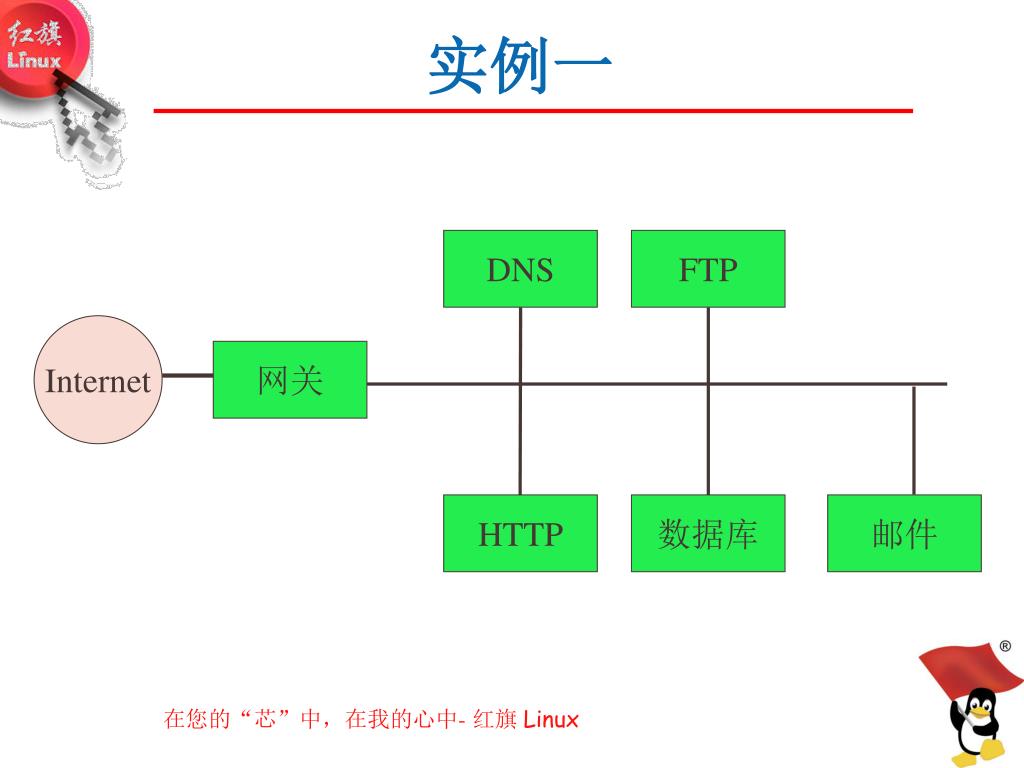 红旗
Linux

实例一

DNS

FTP

Internet

网关

HTTP

数据库

邮件

®

在您的“芯”中，在我的心中- 红旗 Linux